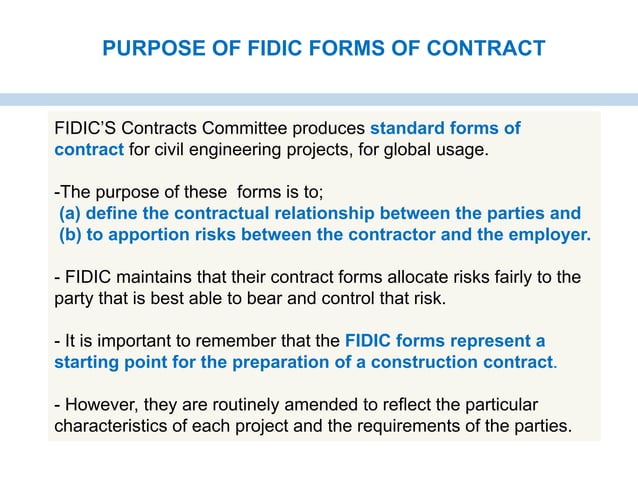 PURPOSE OF FIDIC FORMS OF CONTRACT

FIDIC'S Contracts Committee produces standard forms of contract for civil engineering projects, for global usage.

-The purpose of these forms is to;
(a) define the contractual relationship between the parties and
(b) to apportion risks between the contractor and the employer.

- FIDIC maintains that their contract forms allocate risks fairly to the party that is best able to bear and control that risk.

- It is important to remember that the FIDIC forms represent a starting point for the preparation of a construction contract.

- However, they are routinely amended to reflect the particular characteristics of each project and the requirements of the parties.